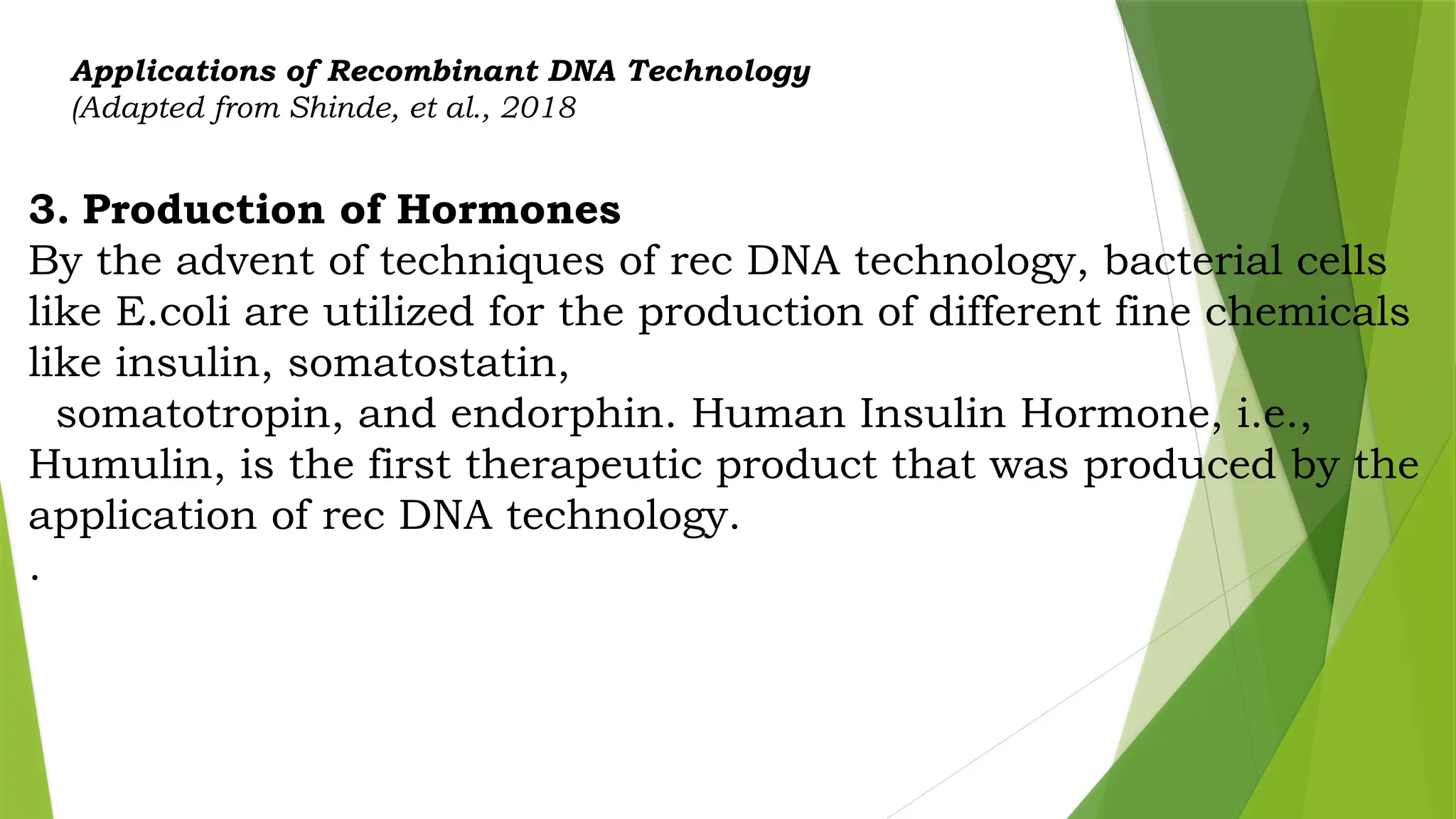 Applications of Recombinant DNA Technology
(Adapted from Shinde, et al., 2018

3. Production of Hormones
By the advent of techniques of rec DNA technology, bacterial cells like E.coli are utilized for the production of different fine chemicals like insulin, somatostatin,
somatotropin, and endorphin. Human Insulin Hormone, i.e., Humulin, is the first therapeutic product that was produced by the application of rec DNA technology.
.